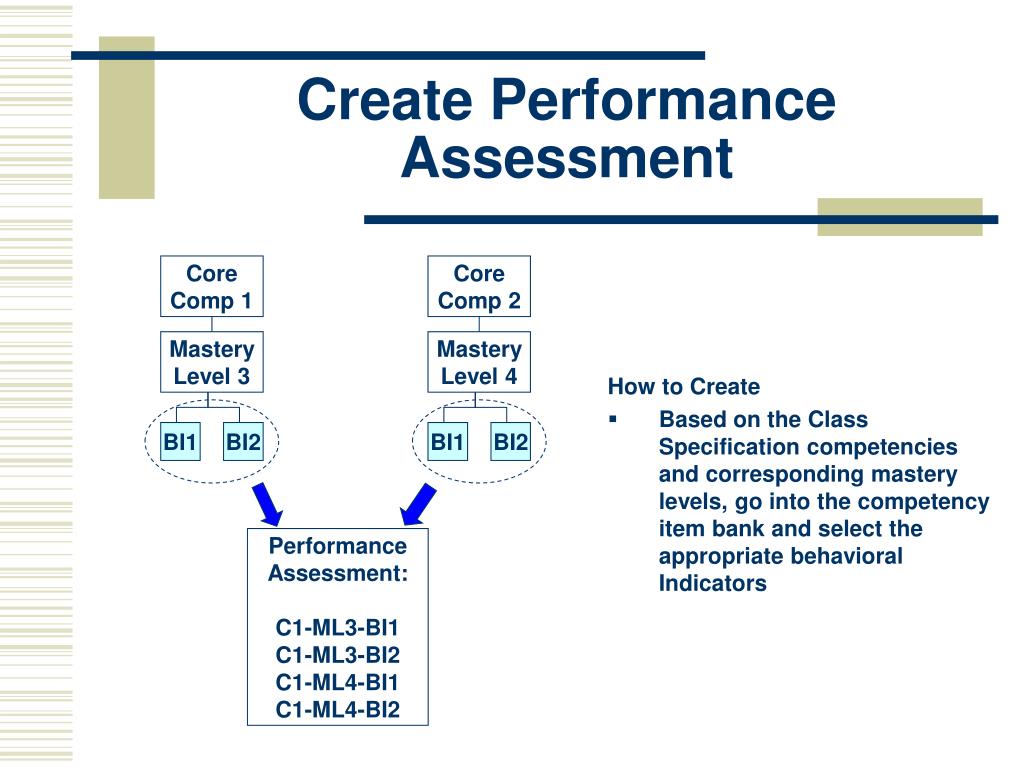 Create Performance Assessment

Core Comp 1

Mastery Level 3

BI1 BI2

Core Comp 2

Mastery Level 4

BI1 BI2

Performance Assessment:

C1-ML3-BI1
C1-ML3-BI2
C1-ML4-BI1
C1-ML4-BI2

How to Create

▪ Based on the Class Specification competencies and corresponding mastery levels, go into the competency item bank and select the appropriate behavioral Indicators